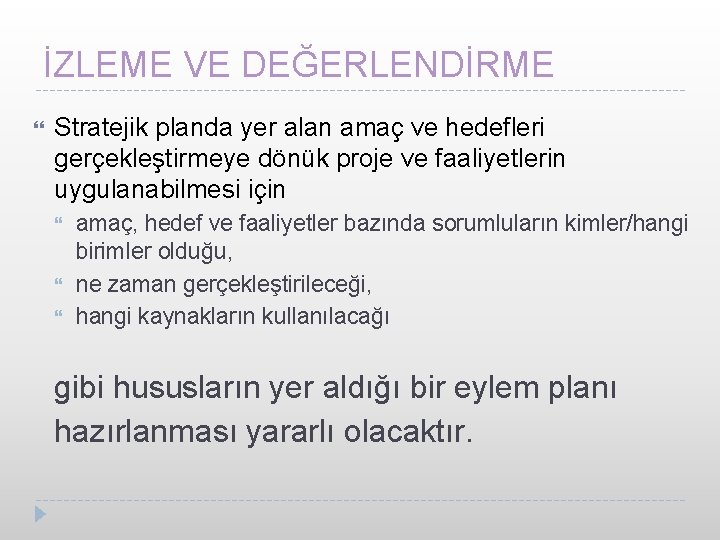 İZLEME VE DEĞERLENDİRME

Stratejik planda yer alan amaç ve hedefleri gerçekleştirmeye dönük proje ve faaliyetlerin uygulanabilmesi için

amaç, hedef ve faaliyetler bazında sorumluların kimler/hangi birimler olduğu,

ne zaman gerçekleştirileceği,

hangi kaynakların kullanılacağı

gibi hususların yer aldığı bir eylem planı hazırlanması yararlı olacaktır.